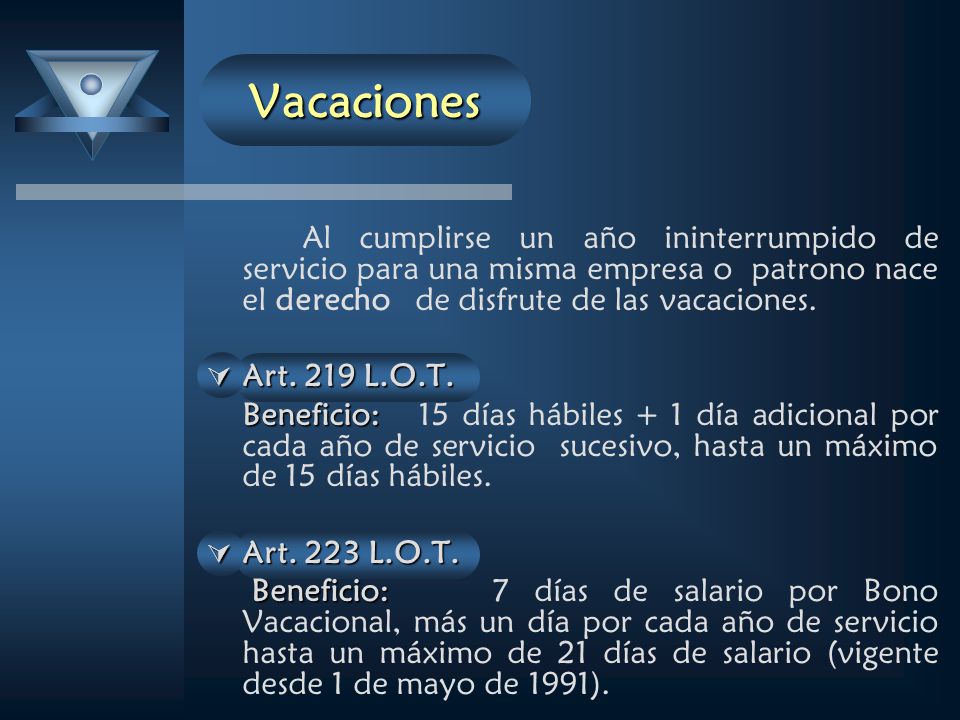 Vacaciones

Al cumplirse un año ininterrumpido de servicio para una misma empresa o patrono nace el derecho de disfrute de las vacaciones.

Art. 219 L.O.T.

Beneficio: 15 días hábiles + 1 día adicional por cada año de servicio sucesivo, hasta un máximo de 15 días hábiles.

Art. 223 L.O.T.

Beneficio: 7 días de salario por Bono Vacacional, más un día por cada año de servicio hasta un máximo de 21 días de salario (vigente desde 1 de mayo de 1991).